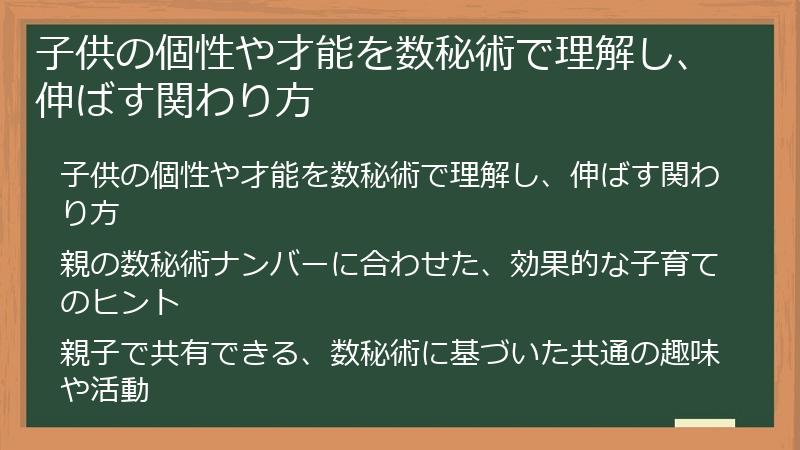 子供の個性や才能を数秘術で理解し、伸ばす関わり方

子供の個性や才能を数秘術で理解し、伸ばす関わり方

親の数秘術ナンバーに合わせた、効果的な子育てのヒント

親子で共有できる、数秘術に基づいた共通の趣味や活動